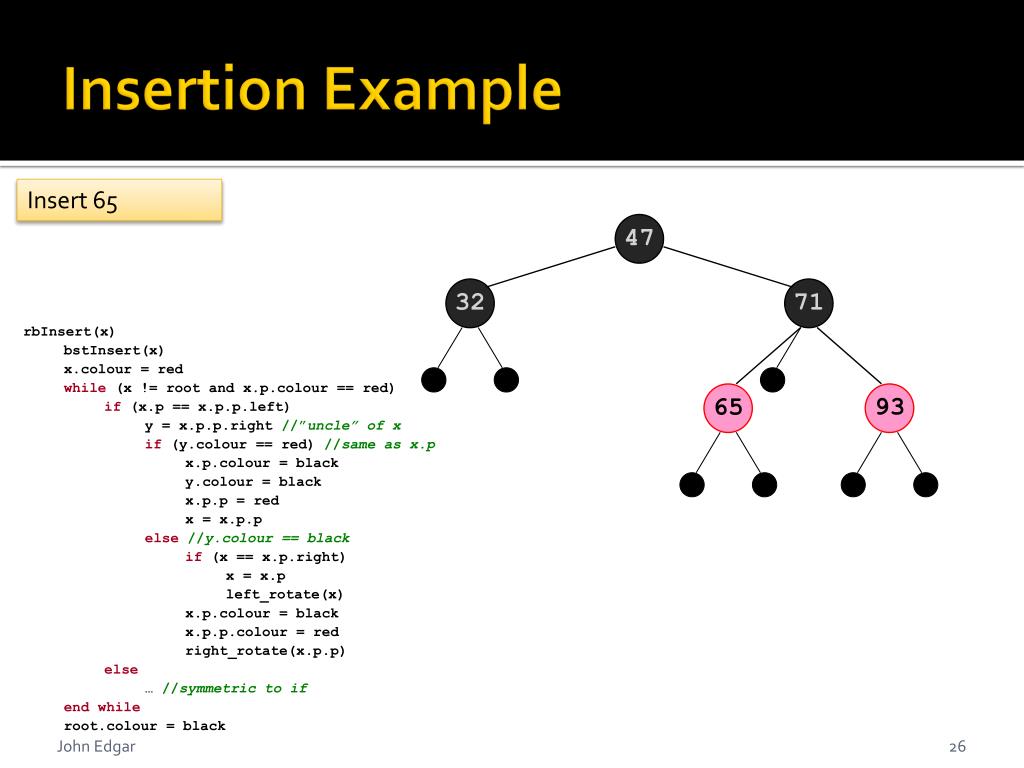 Insertion Example

Insert 65

47
32
71
65
93

rbInsert(x)
bstInsert(x)
x.colour = red
while (x != root and x.p.colour == red)
if (x.p == x.p.p.left)
y = x.p.p.right //"uncle" of x
if (y.colour == red) //same as x.p
x.p.colour = black
y.colour = black
x.p.p = red
x = x.p.p
else //y.colour == black
if (x == x.p.right)
x = x.p
left_rotate(x)
x.p.colour = black
x.p.p.colour = red
right_rotate(x.p.p)
else
… //symmetric to if
end while
root.colour = black

John Edgar

26